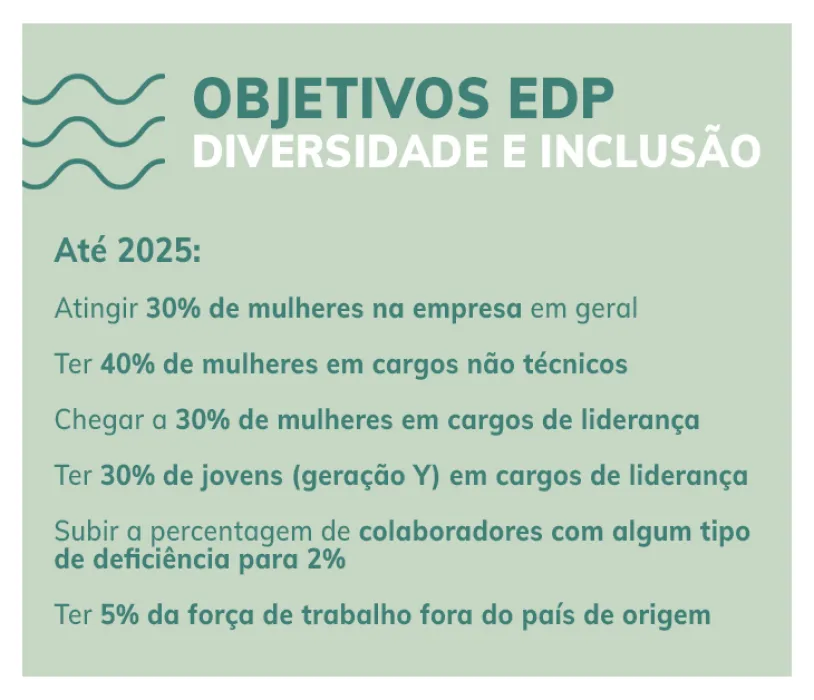 OBJETIVOS EDP
DIVERSIDADE E INCLUSÃO

Até 2025:

Atingir 30% de mulheres na empresa em geral

Ter 40% de mulheres em cargos não técnicos

Chegar a 30% de mulheres em cargos de liderança

Ter 30% de jovens (geração Y) em cargos de liderança

Subir a percentagem de colaboradores com algum tipo de deficiência para 2%

Ter 5% da força de trabalho fora do país de origem